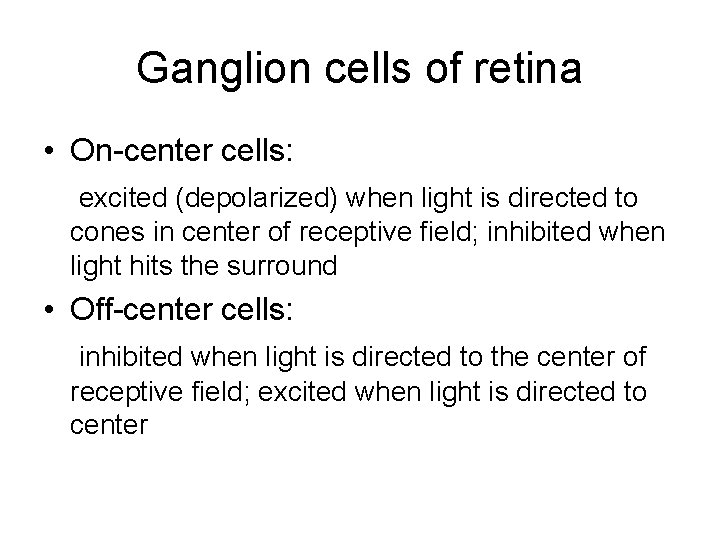 Ganglion cells of retina

• On-center cells:

excited (depolarized) when light is directed to cones in center of receptive field; inhibited when light hits the surround

• Off-center cells:

inhibited when light is directed to the center of receptive field; excited when light is directed to center